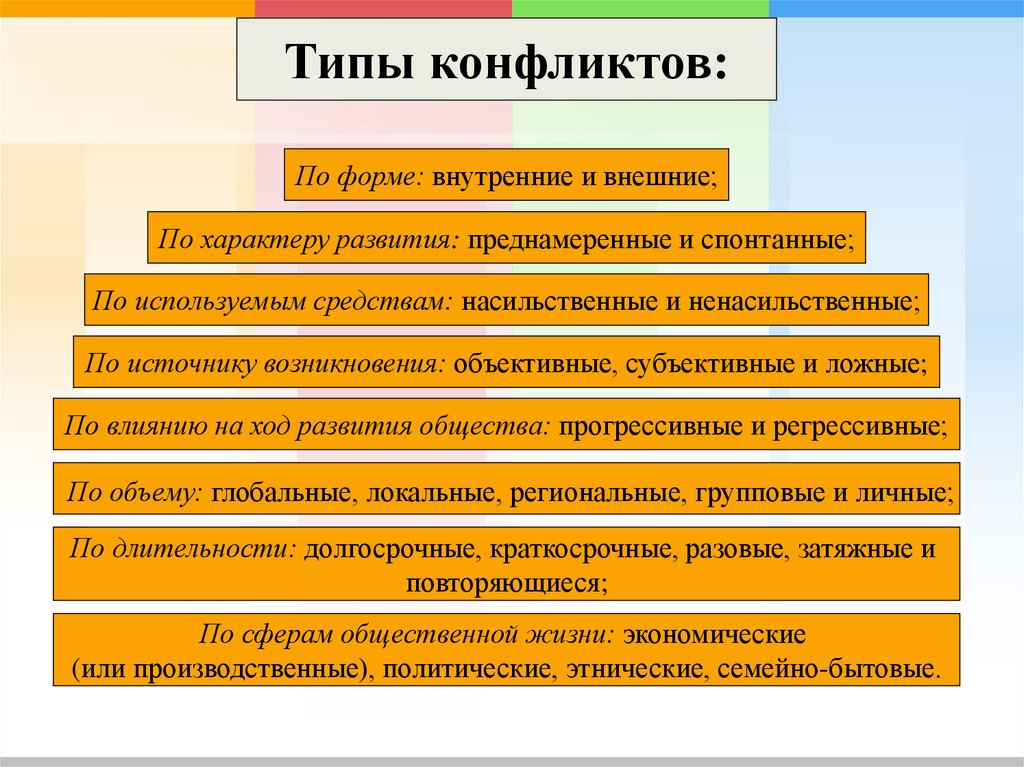 Типы конфликтов:

По форме: внутренние и внешние;

По характеру развития: преднамеренные и спонтанные;

По используемым средствам: насильственные и ненасильственные;

По источнику возникновения: объективные, субъективные и ложные;

По влиянию на ход развития общества: прогрессивные и регрессивные;

По объему: глобальные, локальные, региональные, групповые и личные;

По длительности: долгосрочные, краткосрочные, разовые, затяжные и повторяющиеся;

По сферам общественной жизни: экономические (или производственные), политические, этнические, семейно-бытовые.